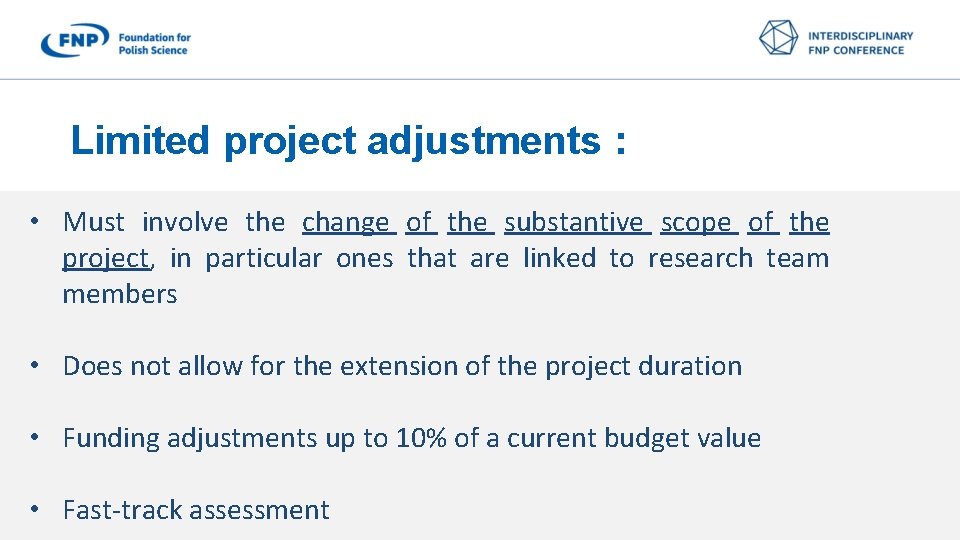 FNP Foundation for Polish Science

INTERDISCIPLINARY FNP CONFERENCE

Limited project adjustments :

• Must involve the change of the substantive scope of the project, in particular ones that are linked to research team members

• Does not allow for the extension of the project duration

• Funding adjustments up to 10% of a current budget value

• Fast-track assessment